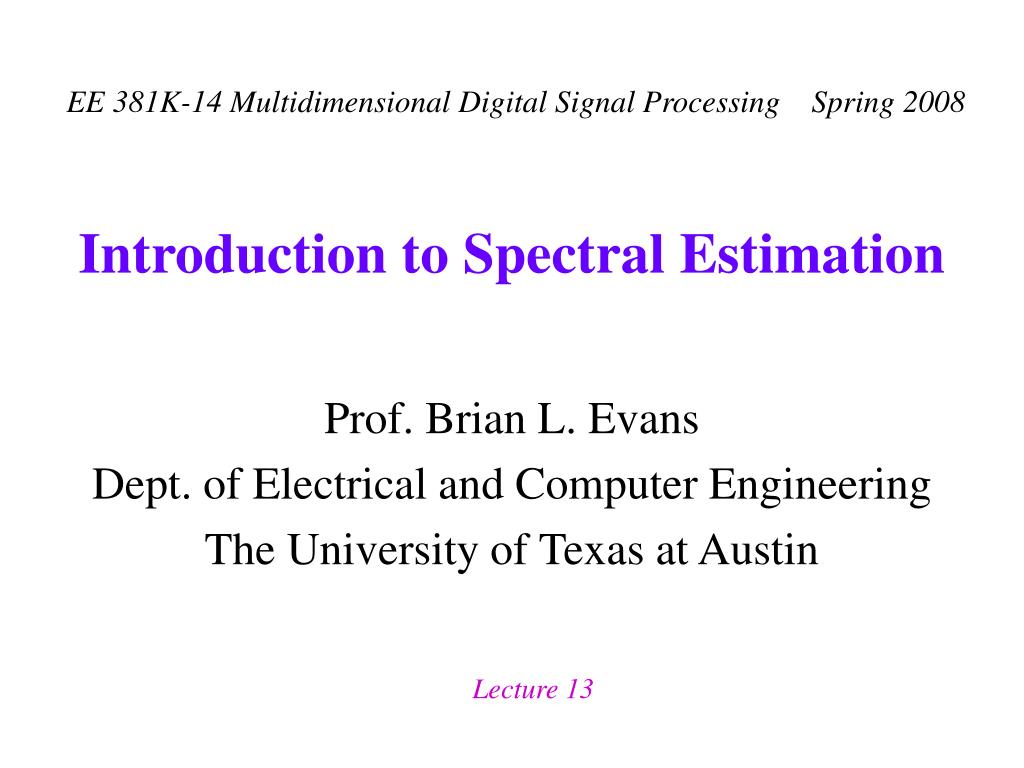 EE 381K-14 Multidimensional Digital Signal Processing Spring 2008

Introduction to Spectral Estimation

Prof. Brian L. Evans
Dept. of Electrical and Computer Engineering
The University of Texas at Austin

Lecture 13